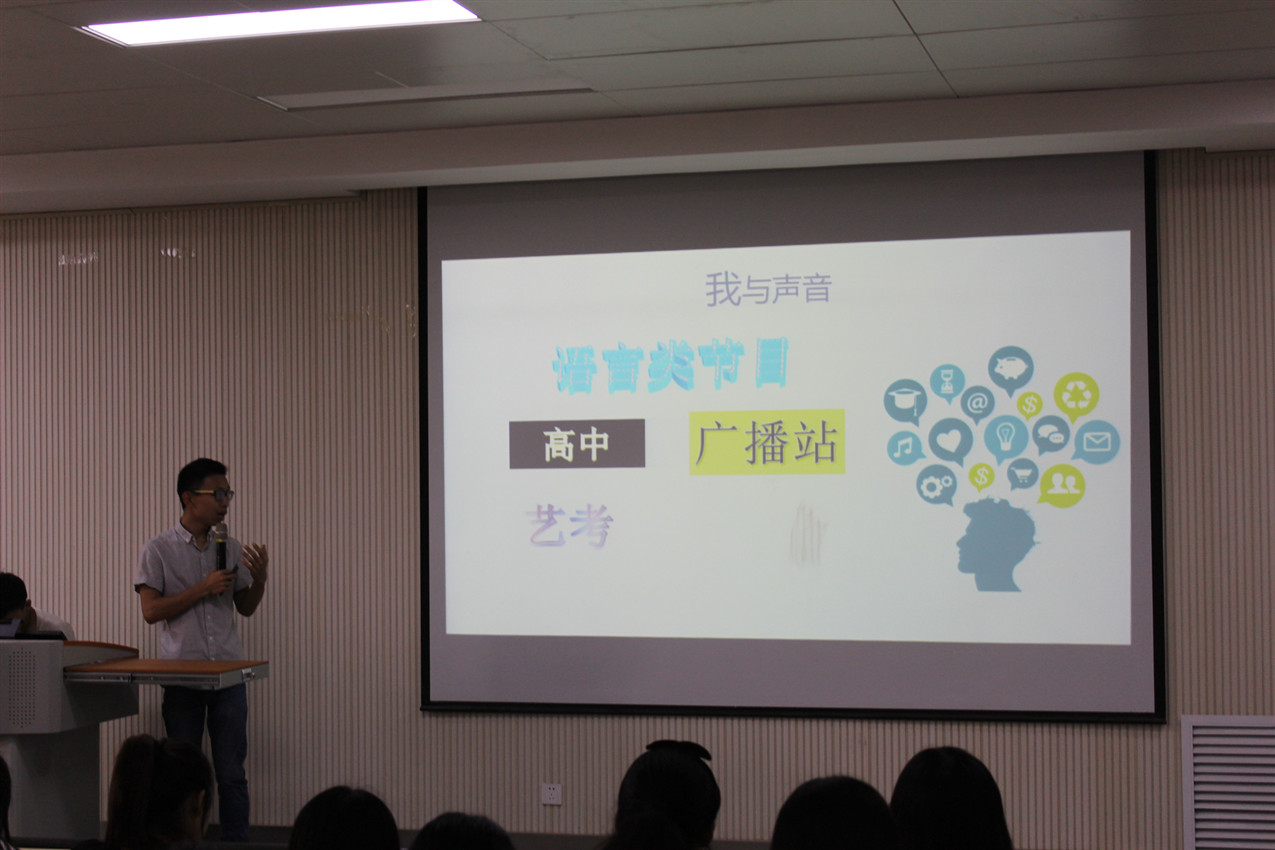 我与声音

语言类节目

高中

广播站

艺考